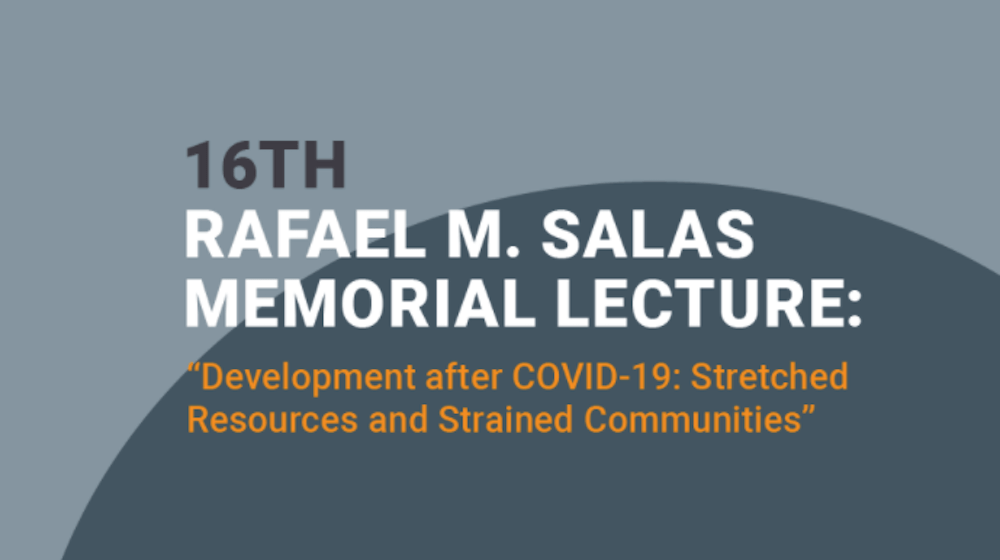 16TH
RAFAEL M. SALAS
MEMORIAL LECTURE:

“Development after COVID-19: Stretched Resources and Strained Communities”